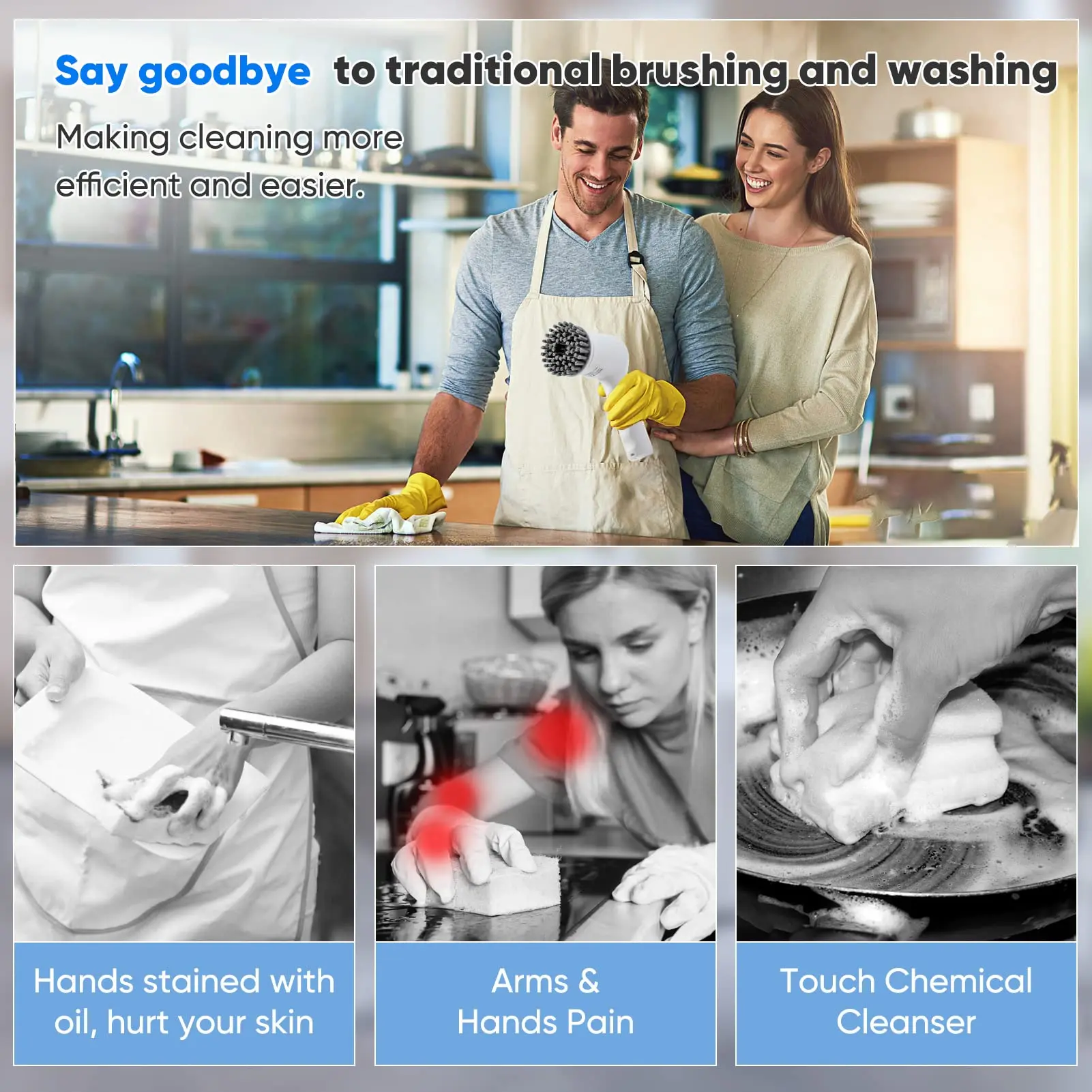 Say goodbye to traditional brushing and washing

Making cleaning more efficient and easier.

Hands stained with oil, hurt your skin

Arms & Hands Pain

Touch Chemical Cleanser